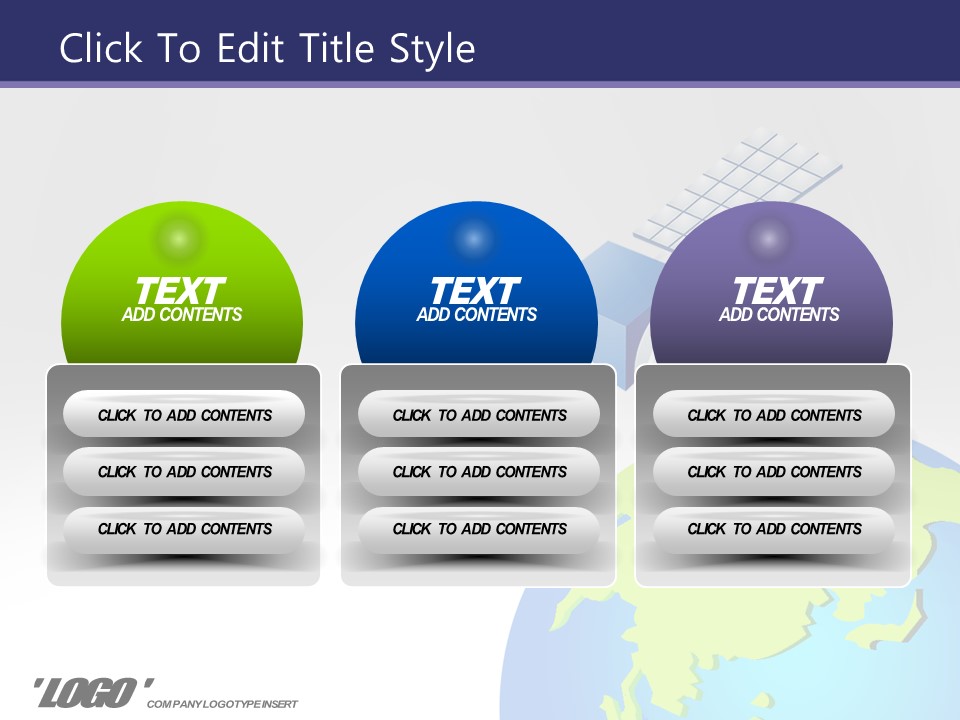 Click To Edit Title Style

TEXT
ADD CONTENTS

CLICK TO ADD CONTENTS

CLICK TO ADD CONTENTS

CLICK TO ADD CONTENTS

TEXT
ADD CONTENTS

CLICK TO ADD CONTENTS

CLICK TO ADD CONTENTS

CLICK TO ADD CONTENTS

TEXT
ADD CONTENTS

CLICK TO ADD CONTENTS

CLICK TO ADD CONTENTS

CLICK TO ADD CONTENTS

'LOGO'
COMPANYLOGOTYPEINSERT